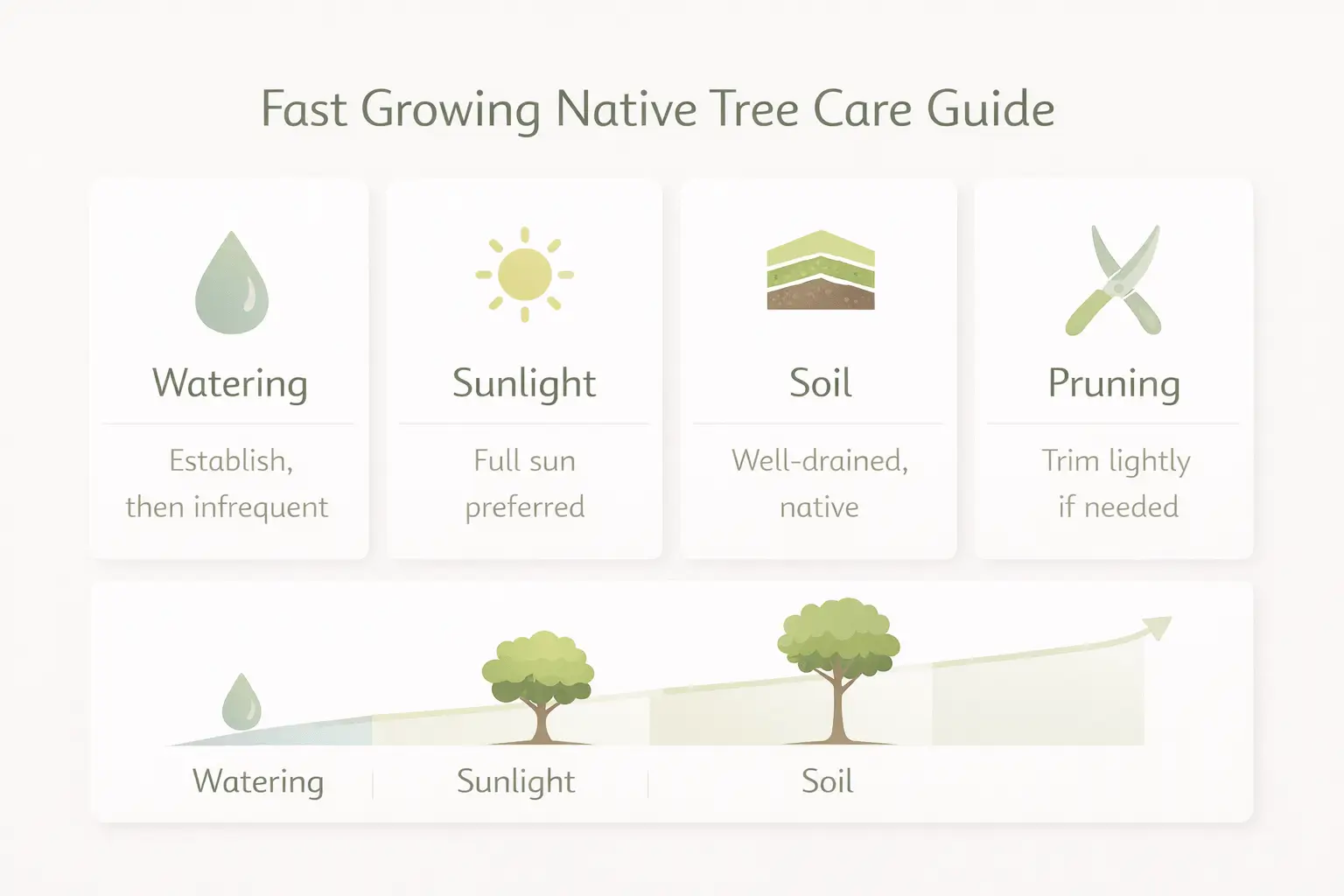 Fast Growing Native Tree Care Guide

Watering

Establish, then infrequent

Sunlight

Full sun preferred

Soil

Well-drained, native

Pruning

Trim lightly if needed

Watering

Sunlight

Soil